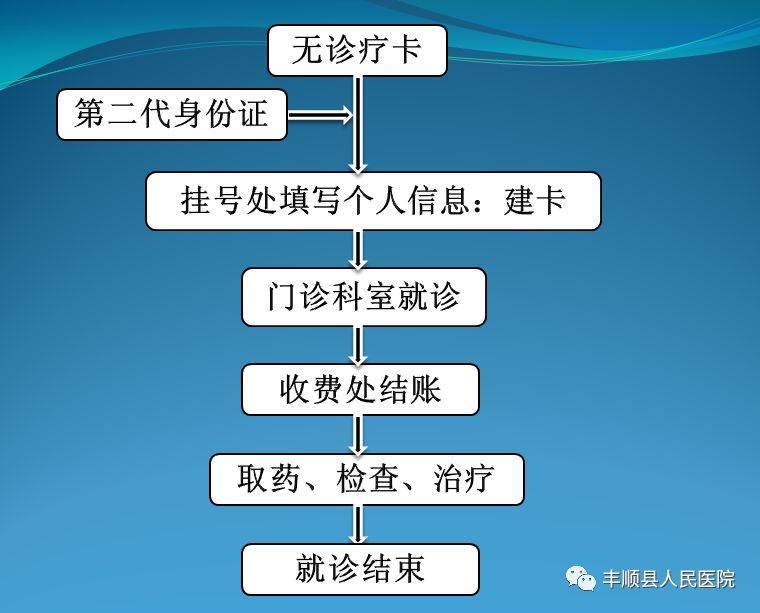 无诊疗卡

第二代身份证

挂号处填写个人信息：建卡

门诊科室就诊

收费处结账

取药、检查、治疗

就诊结束

丰顺县人民医院